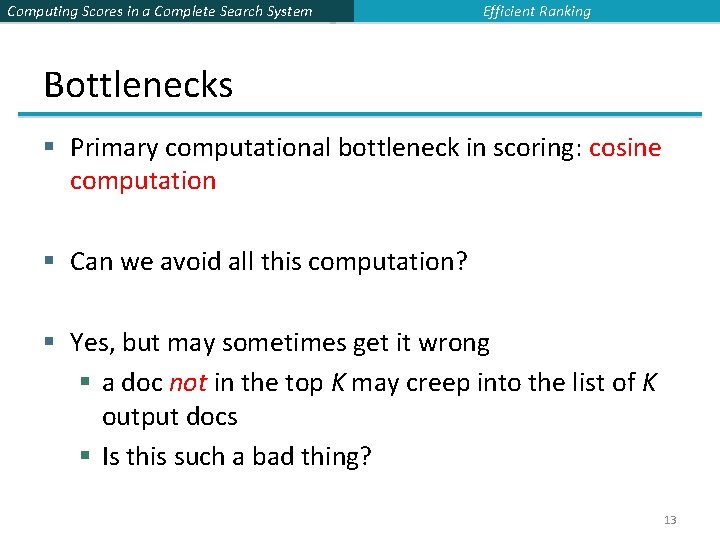 Computing Scores in a Complete Search System

Efficient Ranking

Bottlenecks

▪ Primary computational bottleneck in scoring: cosine computation

▪ Can we avoid all this computation?

▪ Yes, but may sometimes get it wrong
▪ a doc not in the top K may creep into the list of K output docs
▪ Is this such a bad thing?

13